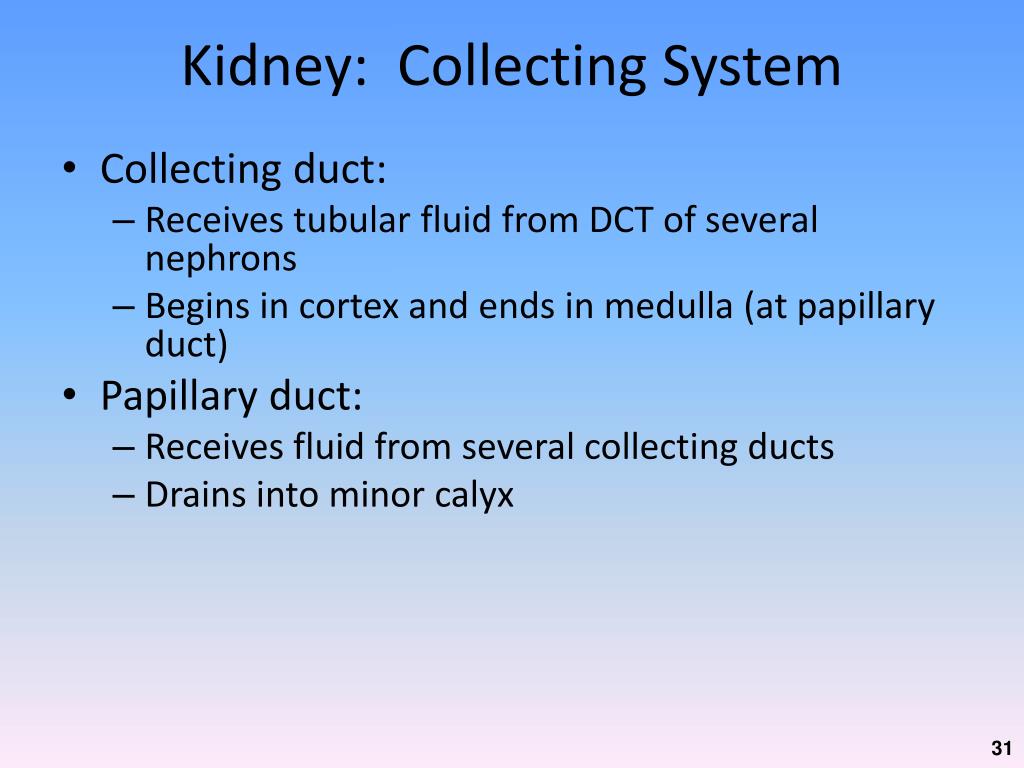 Kidney: Collecting System

• Collecting duct:
– Receives tubular fluid from DCT of several nephrons
– Begins in cortex and ends in medulla (at papillary duct)
• Papillary duct:
– Receives fluid from several collecting ducts
– Drains into minor calyx

31